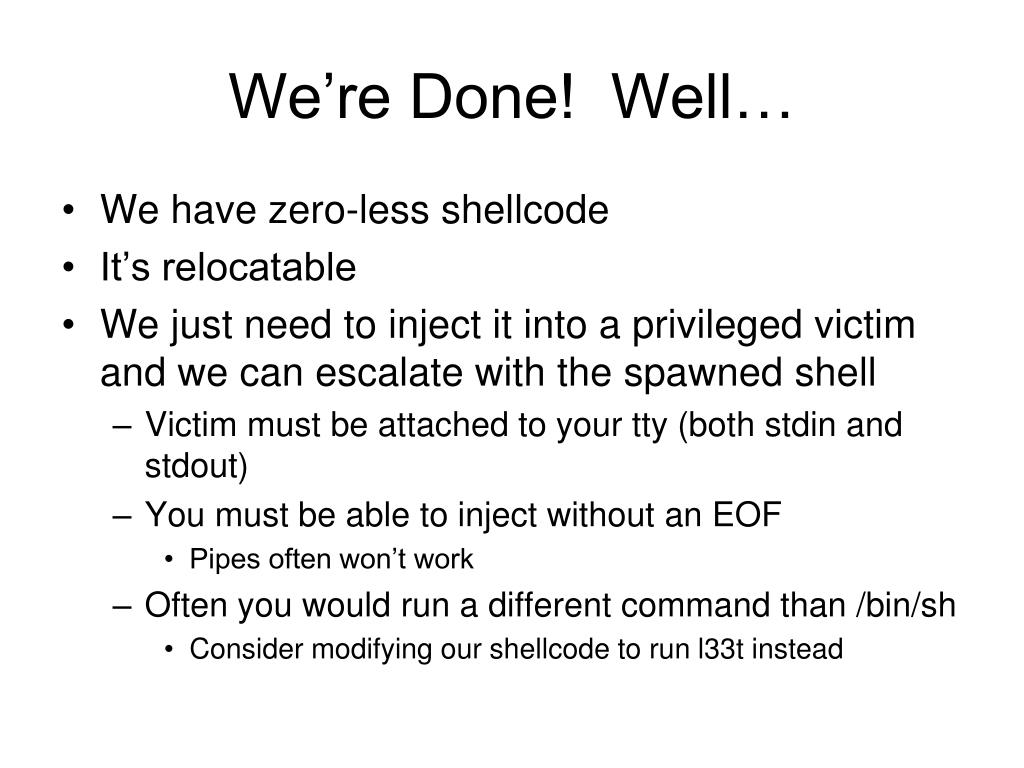 We’re Done!  Well…

• We have zero-less shellcode
• It’s relocatable
• We just need to inject it into a privileged victim and we can escalate with the spawned shell
  – Victim must be attached to your tty (both stdin and stdout)
  – You must be able to inject without an EOF
    • Pipes often won’t work
  – Often you would run a different command than /bin/sh
    • Consider modifying our shellcode to run l33t instead